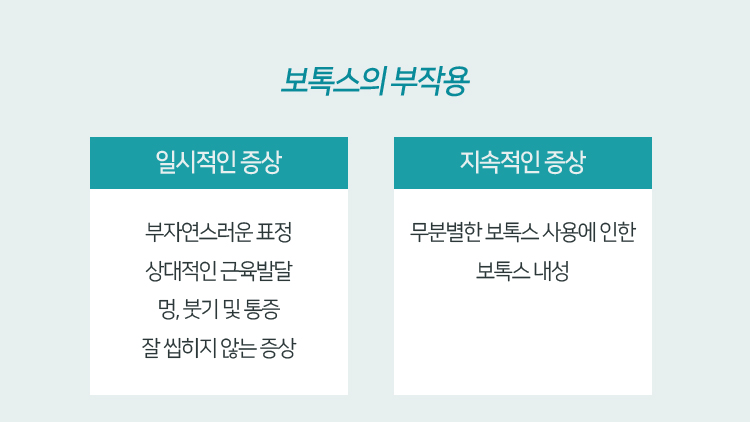 보톡스의 부작용

일시적인 증상

부자연스러운 표정
상대적인 근육발달
멍, 붓기 및 통증
잘 씹히지 않는 증상

지속적인 증상

무분별한 보톡스 사용에 인한
보톡스 내성